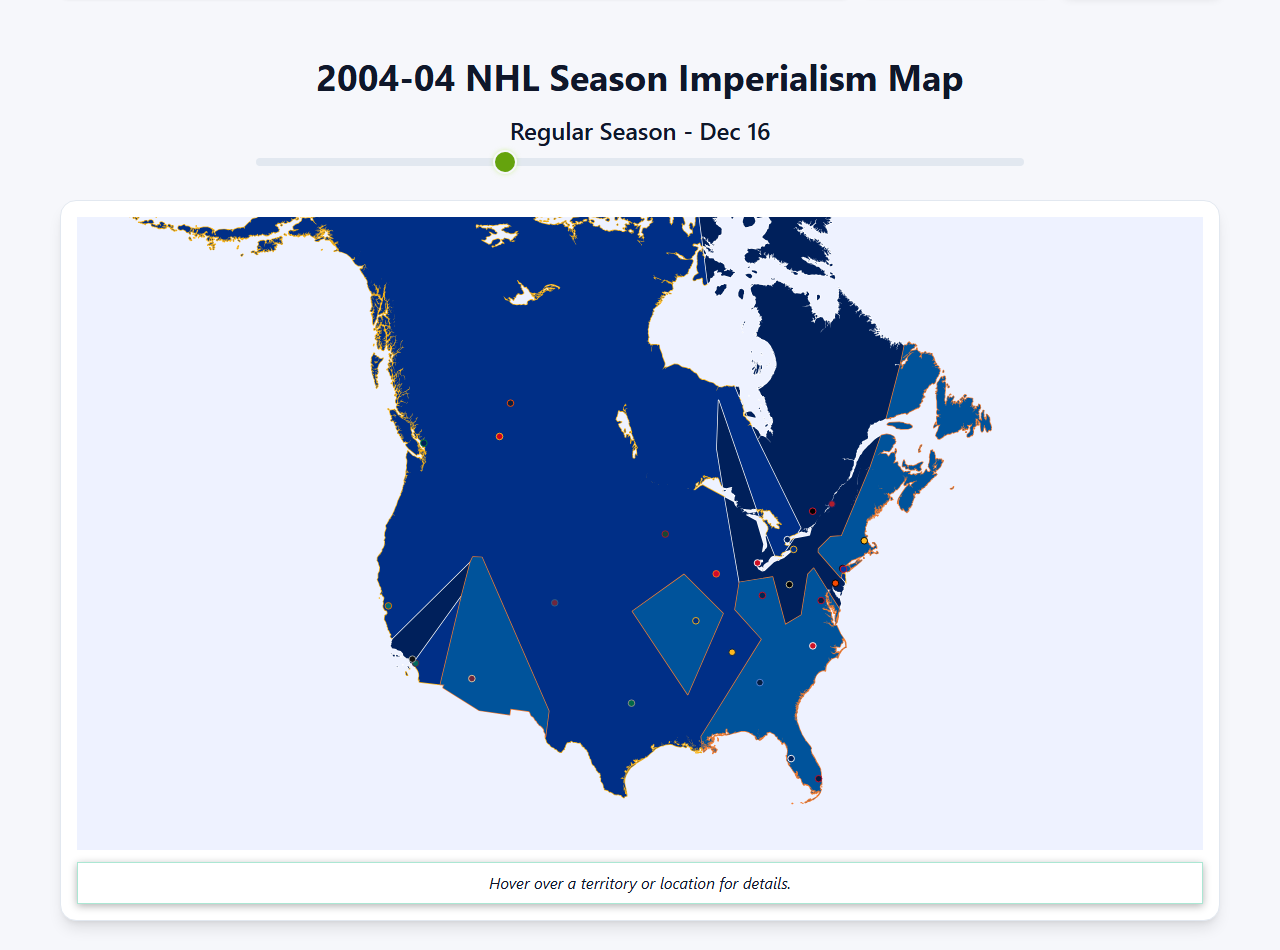 2004-04 NHL Season Imperialism Map

Regular Season - Dec 16

Hover over a territory or location for details.